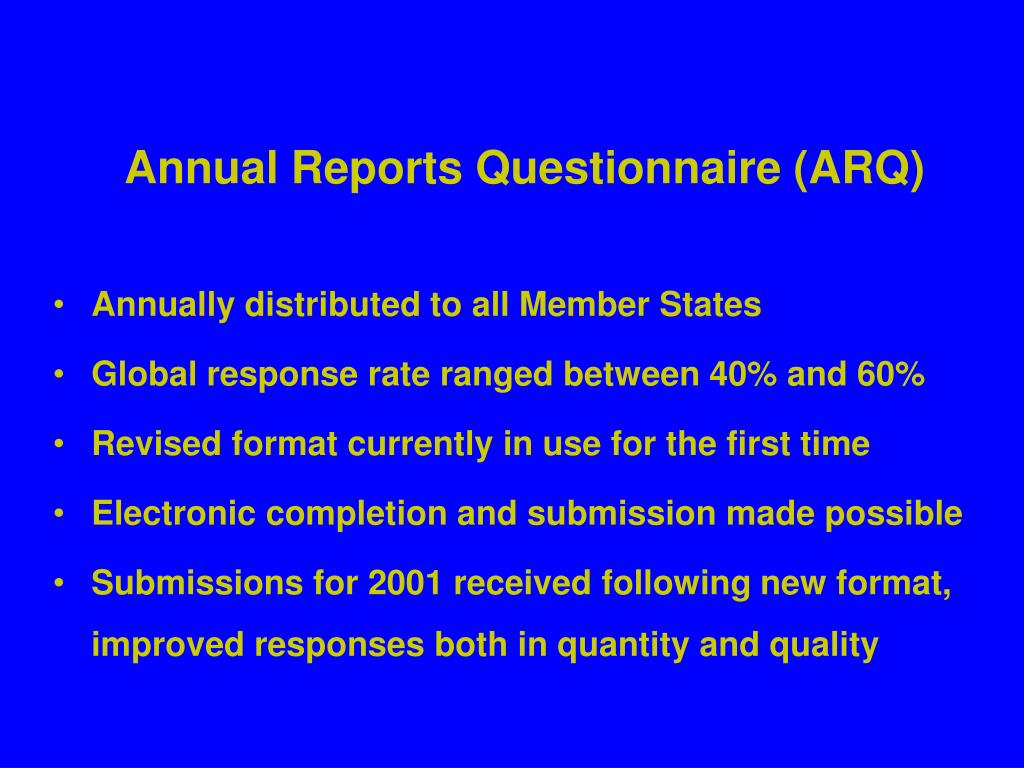 Annual Reports Questionnaire (ARQ)

• Annually distributed to all Member States
• Global response rate ranged between 40% and 60%
• Revised format currently in use for the first time
• Electronic completion and submission made possible
• Submissions for 2001 received following new format, improved responses both in quantity and quality